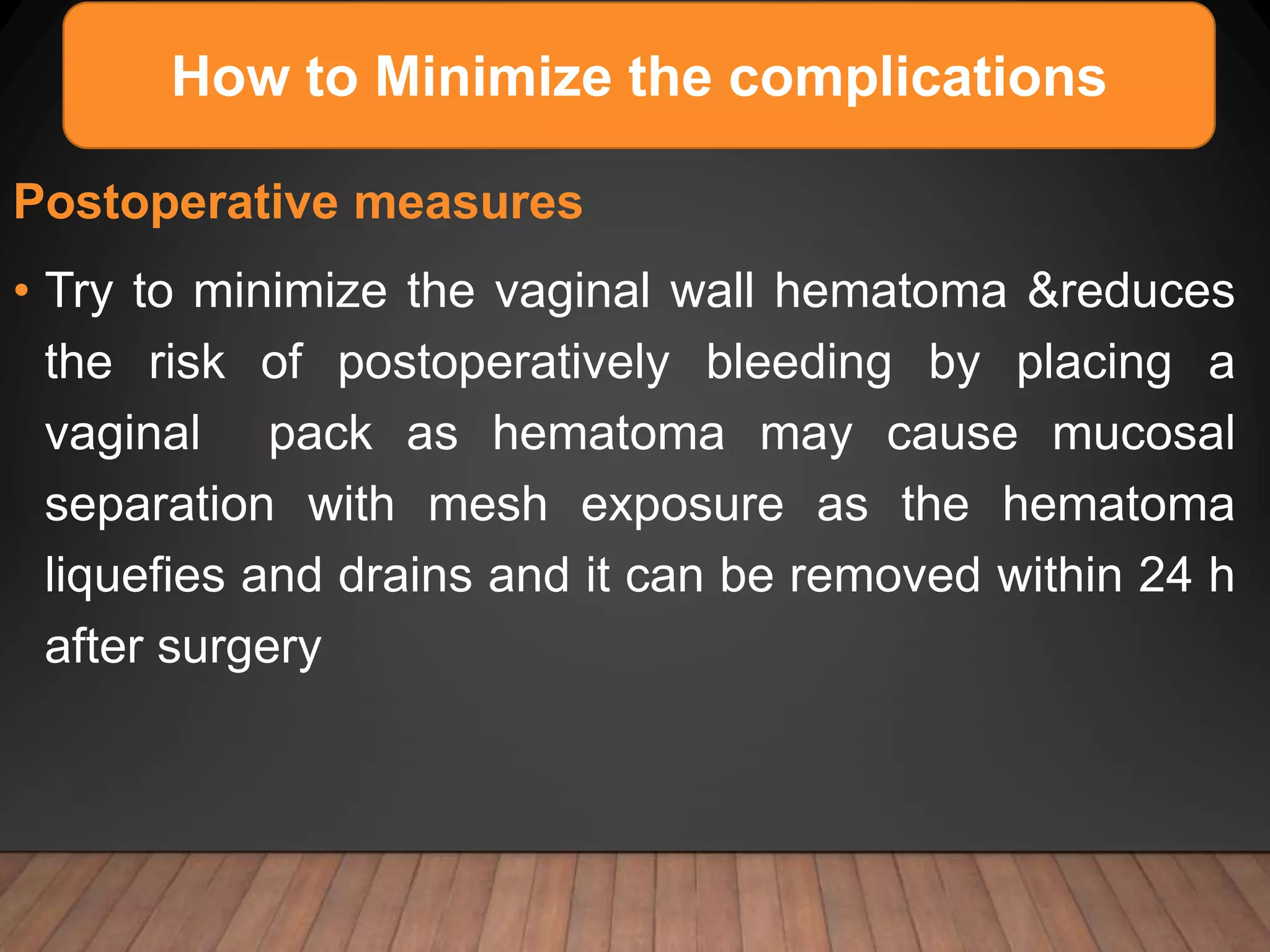 How to Minimize the complications

Postoperative measures

• Try to minimize the vaginal wall hematoma &reduces the risk of postoperatively bleeding by placing a vaginal pack as hematoma may cause mucosal separation with mesh exposure as the hematoma liquefies and drains and it can be removed within 24 h after surgery